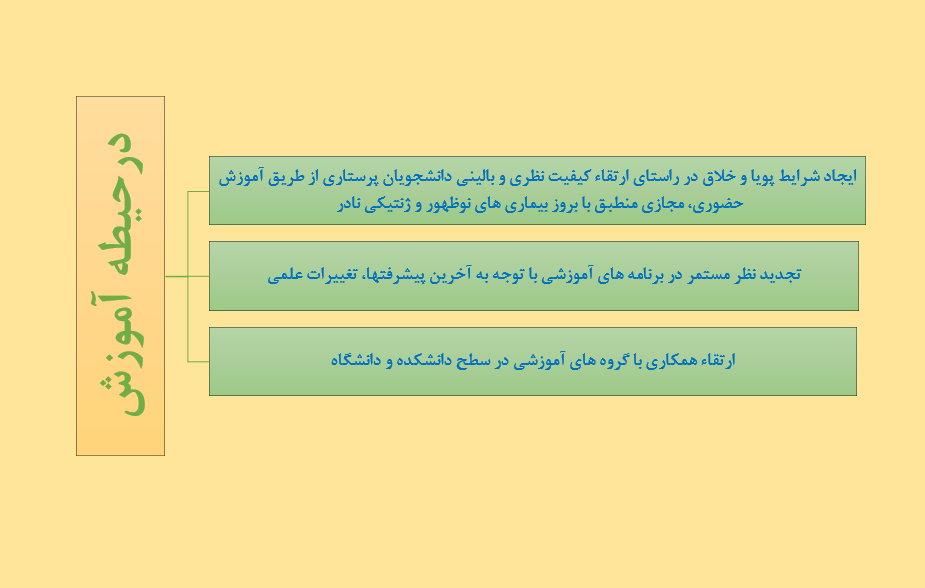 در حیطه آموزش

ایجاد شرایط پویا و خلاق در راستای ارتقاء کیفیت نظری و بالینی دانشجویان پرستاری از طریق آموزش حضوری، مجازی منطبق با بروز بیماری های نوظهور و ژنتیکی نادر

تجدید نظر مستمر در برنامه های آموزشی با توجه به آخرین پیشرفتها، تغییرات علمی

ارتقاء همکاری با گروه های آموزشی در سطح دانشکده و دانشگاه